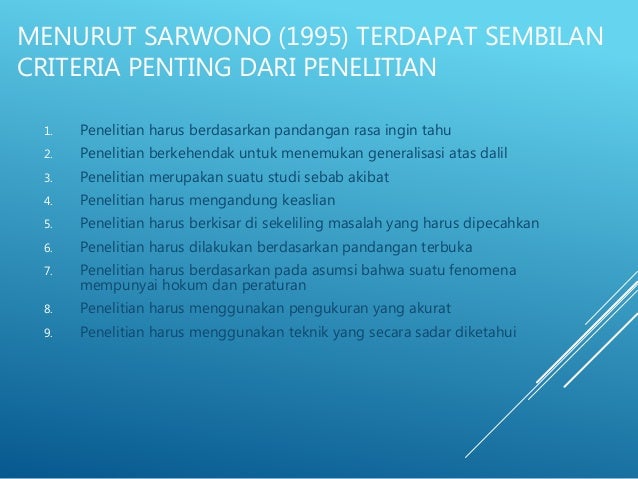 MENURUT SARWONO (1995) TERDAPAT SEMBILAN CRITERIA PENTING DARI PENELITIAN

1. Penelitian harus berdasarkan pandangan rasa ingin tahu
2. Penelitian berkehendak untuk menemukan generalisasi atas dalil
3. Penelitian merupakan suatu studi sebab akibat
4. Penelitian harus mengandung keaslian
5. Penelitian harus berkisar di sekeliling masalah yang harus dipecahkan
6. Penelitian harus dilakukan berdasarkan pandangan terbuka
7. Penelitian harus berdasarkan pada asumsi bahwa suatu fenomena mempunyai hokum dan peraturan
8. Penelitian harus menggunakan pengukuran yang akurat
9. Penelitian harus menggunakan teknik yang secara sadar diketahui